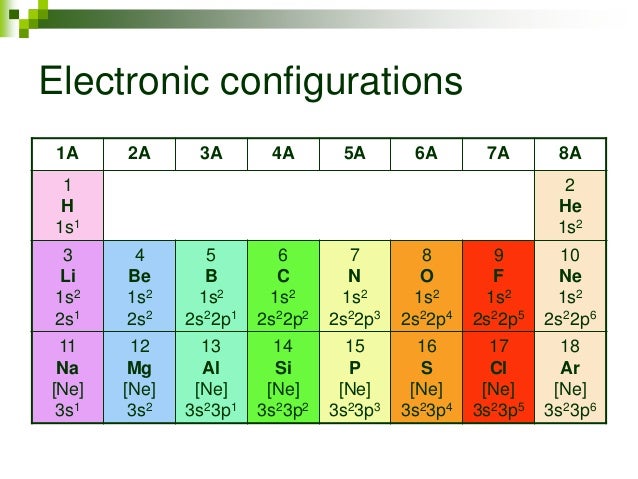 Electronic configurations

| 1A | 2A | 3A | 4A | 5A | 6A | 7A | 8A |
|---|---|---|---|---|---|---|---|
| 1 H $1s^1$ | | | | | | | 2 He $1s^2$ |
| 3 Li $1s^2$ $2s^1$ | 4 Be $1s^2$ $2s^2$ | 5 B $1s^2$ $2s^22p^1$ | 6 C $1s^2$ $2s^22p^2$ | 7 N $1s^2$ $2s^22p^3$ | 8 O $1s^2$ $2s^22p^4$ | 9 F $1s^2$ $2s^22p^5$ | 10 Ne $1s^2$ $2s^22p^6$ |
| 11 Na [Ne] $3s^1$ | 12 Mg [Ne] $3s^2$ | 13 Al [Ne] $3s^23p^1$ | 14 Si [Ne] $3s^23p^2$ | 15 P [Ne] $3s^23p^3$ | 16 S [Ne] $3s^23p^4$ | 17 Cl [Ne] $3s^23p^5$ | 18 Ar [Ne] $3s^23p^6$ |